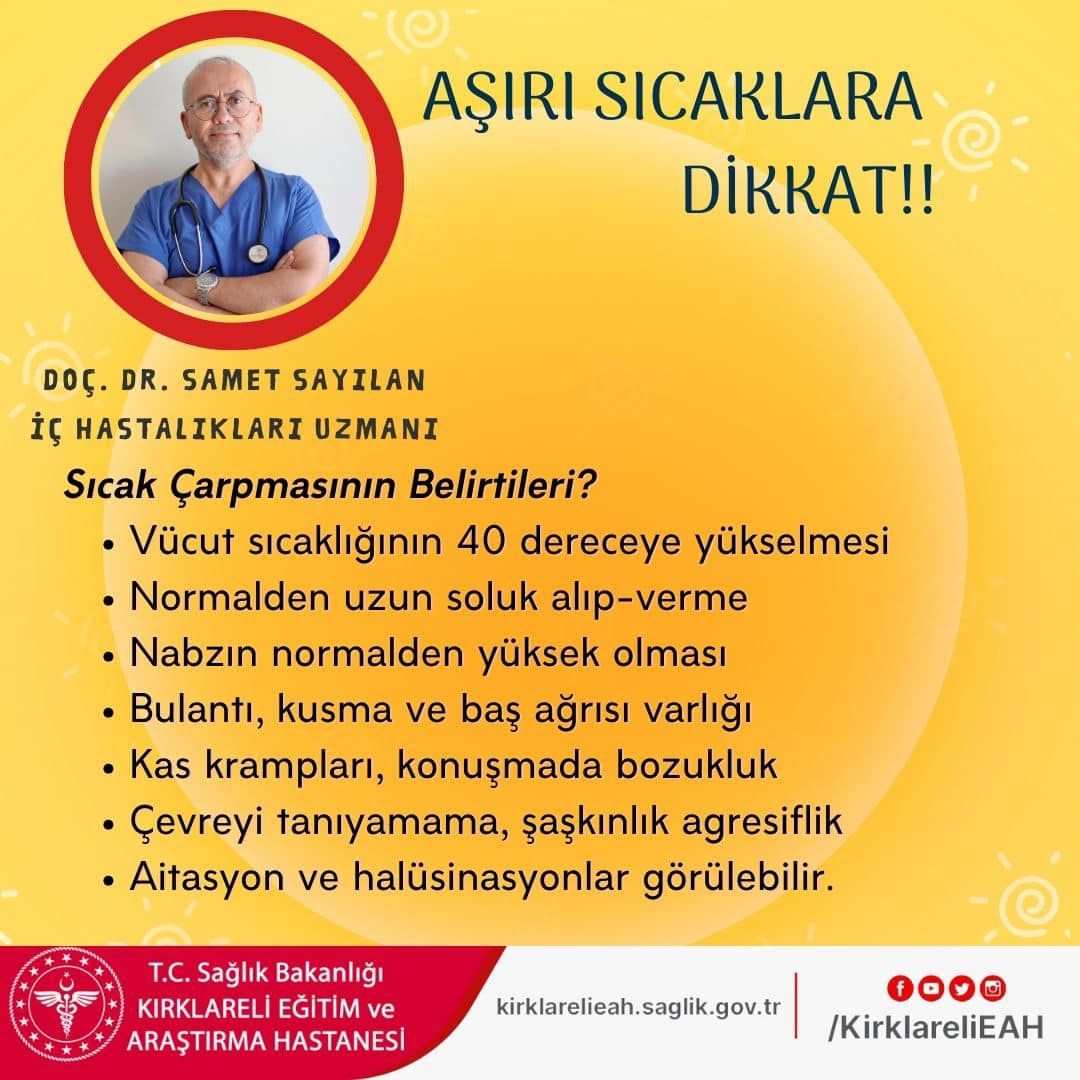 AŞIRI SICAKLARA DİKKAT!!

DOÇ. DR. SAMET SAYILAN
İÇ HASTALIKLARI UZMANI

Sıcak Çarpmasının Belirtileri?
• Vücut sıcaklığının 40 dereceye yükselmesi
• Normalden uzun soluk alıp-verme
• Nabzın normalden yüksek olması
• Bulantı, kusma ve baş ağrısı varlığı
• Kas krampları, konuşmada bozukluk
• Çevreyi tanıyamama, şaşkınlık agresiflik
• Aitasyon ve halüsinasyonlar görülebilir.

T.C. Sağlık Bakanlığı
KIRKLARELİ EĞİTİM ve ARAŞTIRMA HASTANESİ

kirklarelieah.saglik.gov.tr

/KirklareliEAH